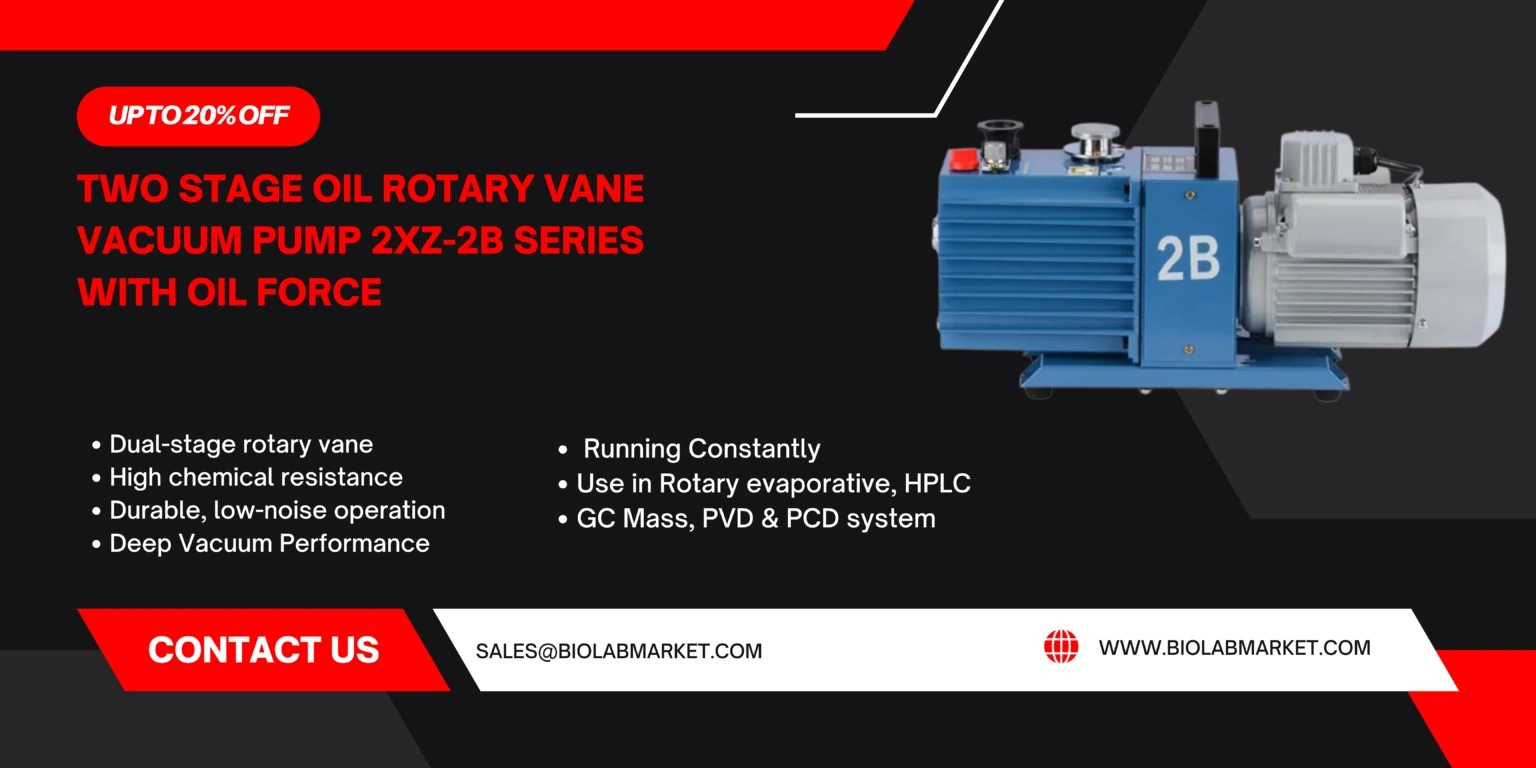 UPTO 20% OFF

TWO STAGE OIL ROTARY VANE VACUUM PUMP 2XZ-2B SERIES WITH OIL FORCE

2B

• Dual-stage rotary vane
• High chemical resistance
• Durable, low-noise operation
• Deep Vacuum Performance

• Running Constantly
• Use in Rotary evaporative, HPLC
• GC Mass, PVD & PCD system

CONTACT US

SALES@BIOLABMARKET.COM

WWW.BIOLABMARKET.COM